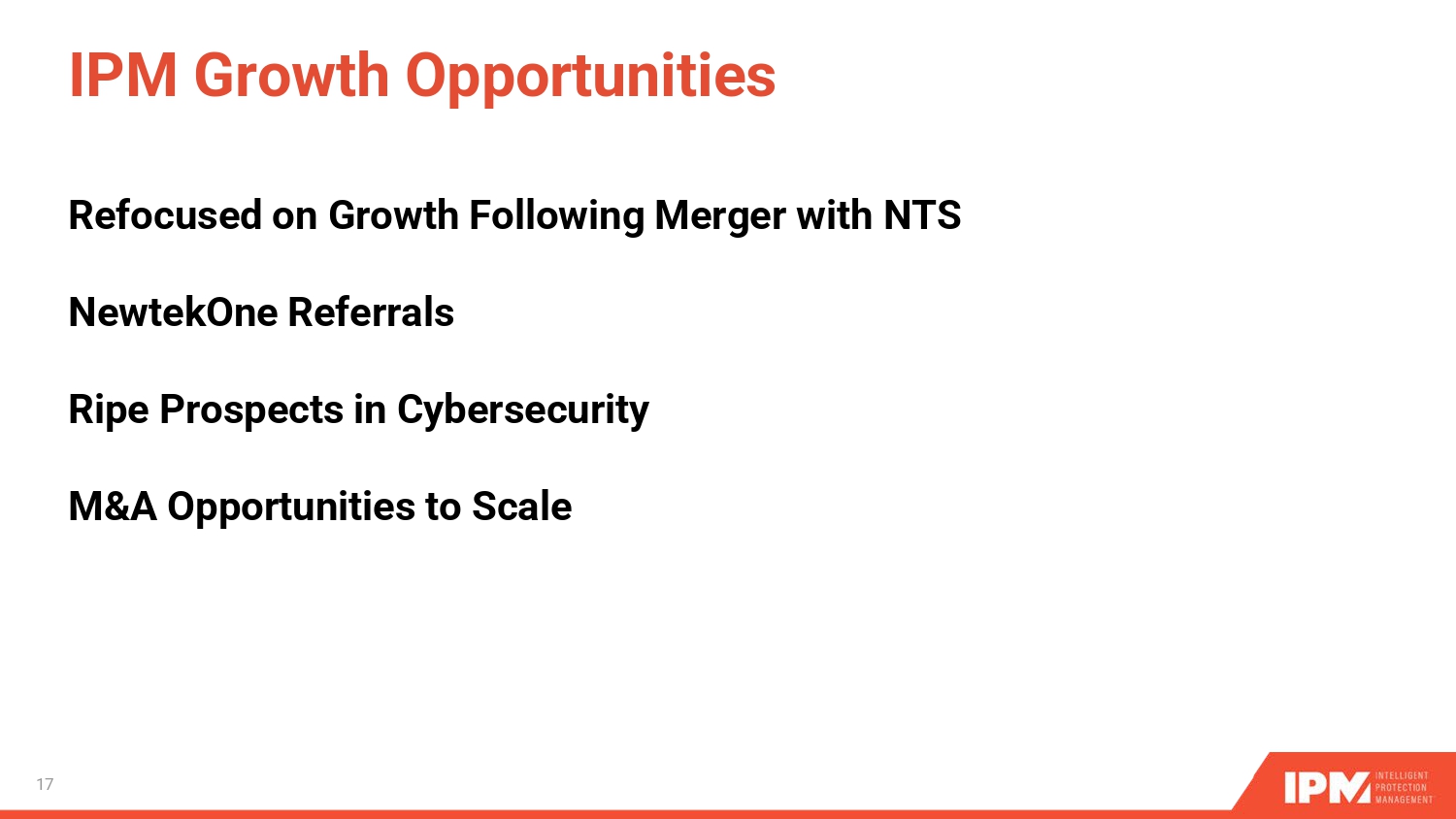 IPM Growth Opportunities

Refocused on Growth Following Merger with NTS

NewtekOne Referrals

Ripe Prospects in Cybersecurity

M&A Opportunities to Scale

17

IPM INTELLIGENT PROTECTION MANAGEMENT